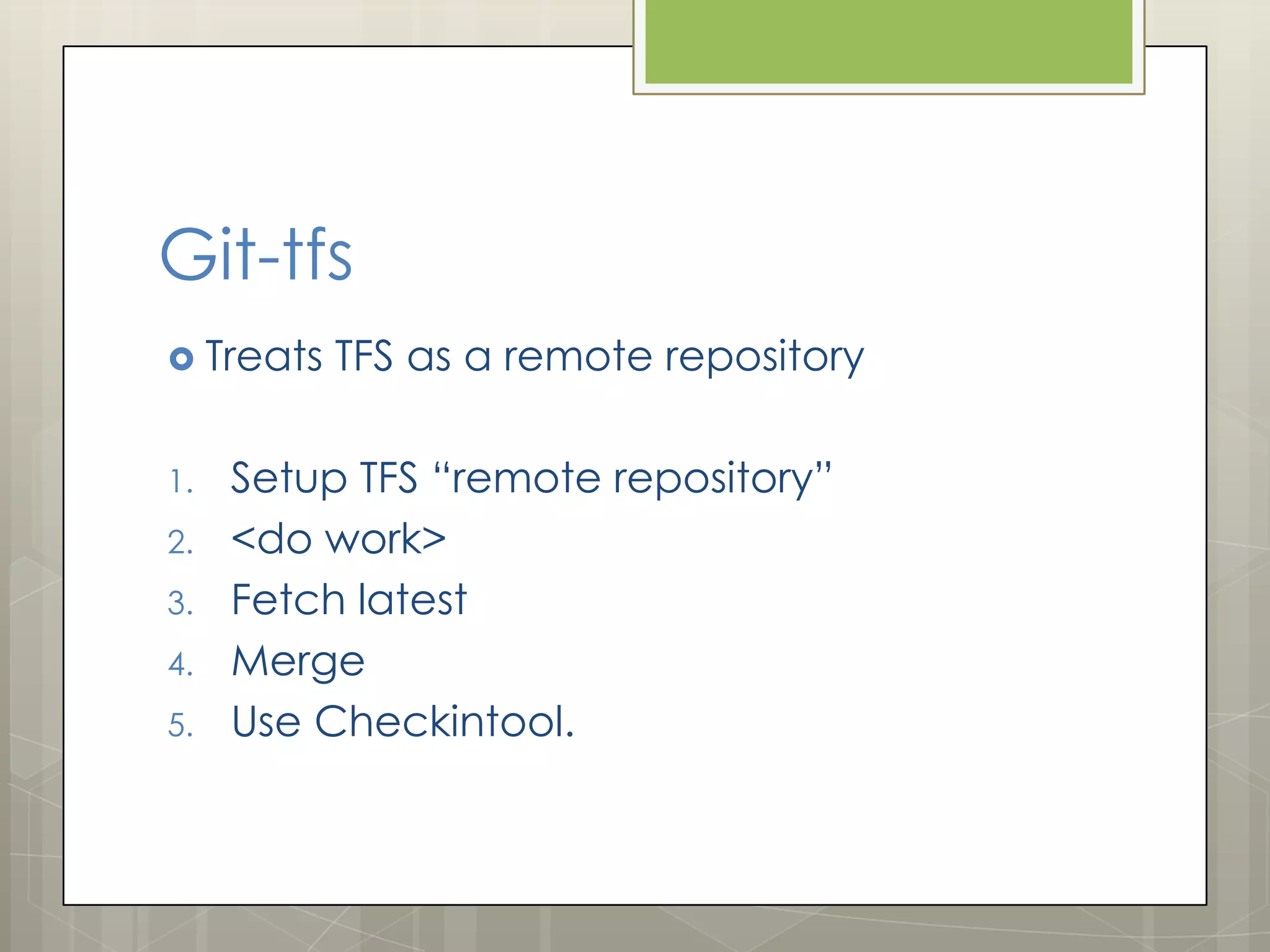 Git-tfs

Treats TFS as a remote repository

1. Setup TFS “remote repository”
2. <do work>
3. Fetch latest
4. Merge
5. Use Checkintool.